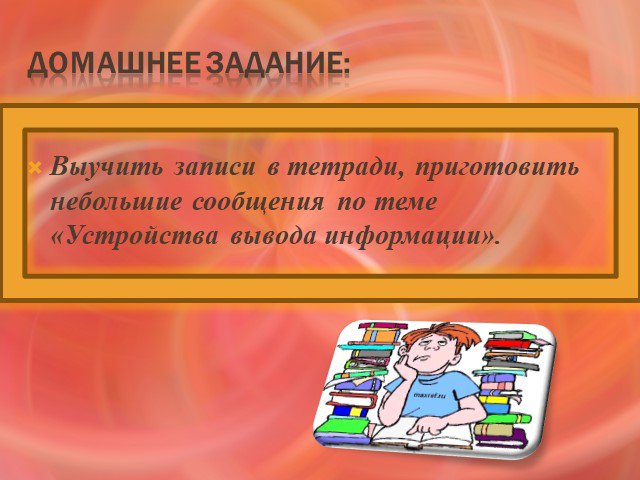 ДОМАШНЕЕ ЗАДАНИЕ:

Выучить записи в тетради, приготовить небольшие сообщения по теме «Устройства вывода информации».

maxref.ru